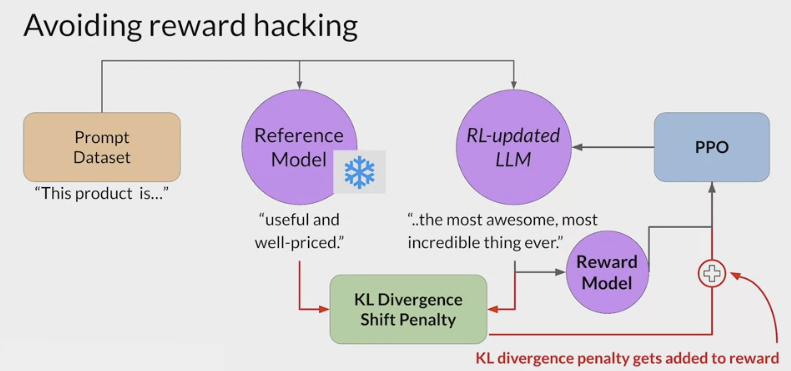 Avoiding reward hacking

Prompt Dataset

"This product is…"

Reference Model

"useful and well-priced."

RL-updated LLM

"..the most awesome, most incredible thing ever."

PPO

Reward Model

KL Divergence Shift Penalty

KL divergence penalty gets added to reward